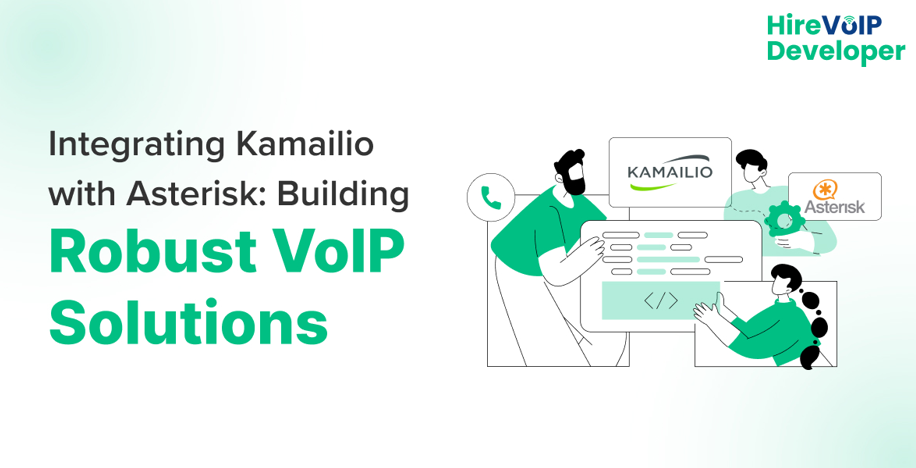 HireVoIP Developer

Integrating Kamailio with Asterisk: Building Robust VoIP Solutions

KAMAILIO

Asterisk

</>